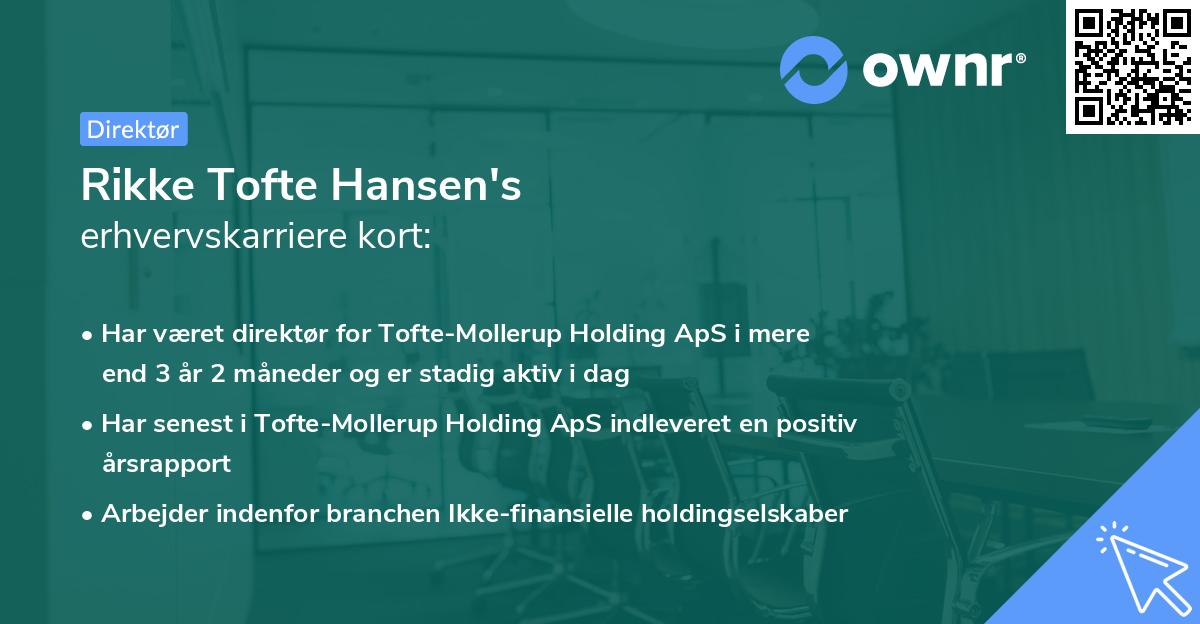 ownr®

Direktør

Rikke Tofte Hansen's
erhvervskarriere kort:

• Har været direktør for Tofte-Mollerup Holding ApS i mere end 3 år 2 måneder og er stadig aktiv i dag
• Har senest i Tofte-Mollerup Holding ApS indleveret en positiv årsrapport
• Arbejder indenfor branchen Ikke-finansielle holdingselskaber